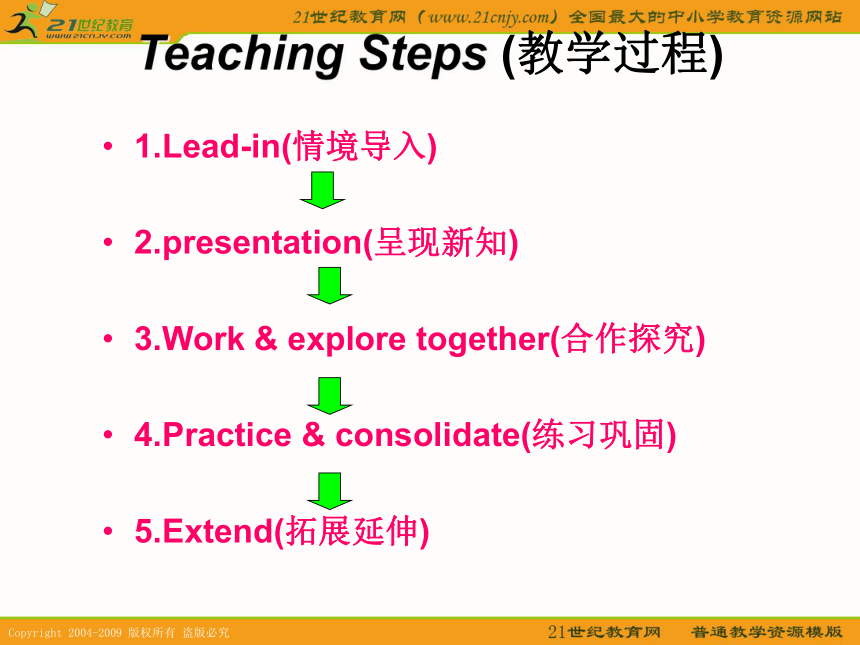 21世纪教育
www.21cnjy.com

21世纪教育网（www.21cnjy.com）全国最大的中小学教育资源网站

Teaching Steps (教学过程)

• 1.Lead-in(情境导入)

• 2.presentation(呈现新知)

• 3.Work & explore together(合作探究)

• 4.Practice & consolidate(练习巩固)

• 5.Extend(拓展延伸)

Copyright 2004-2009 版权所有 盗版必究

21世纪教育网 普通教学资源模版